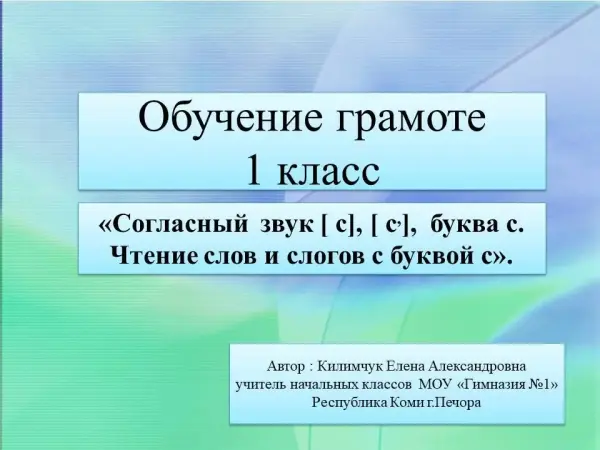 Обучение грамоте
1 класс

«Согласный звук [ с], [ с,], буква с.
Чтение слов и слогов с буквой с».

Автор : Килимчук Елена Александровна
учитель начальных классов МОУ «Гимназия №1»
Республика Коми г.Печора